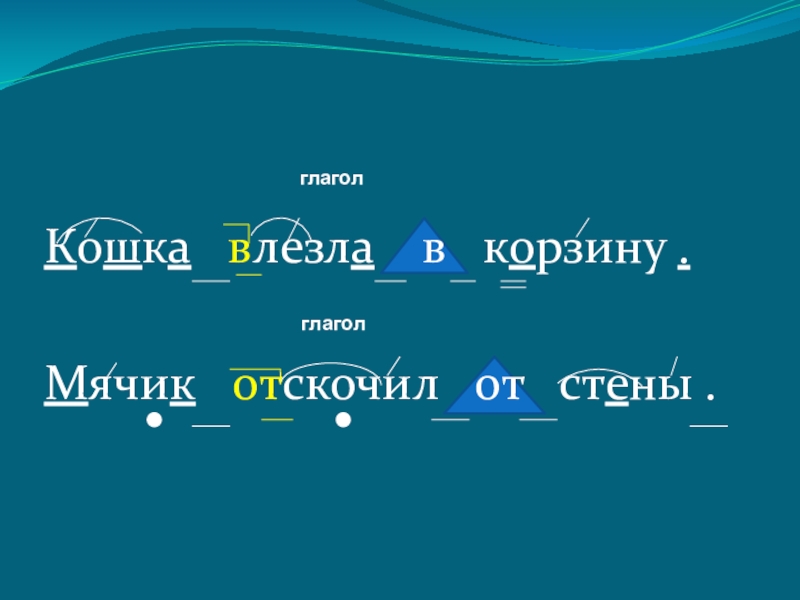 глагол

Кошка влезла в корзину .

глагол

Мячик отскочил от стены .